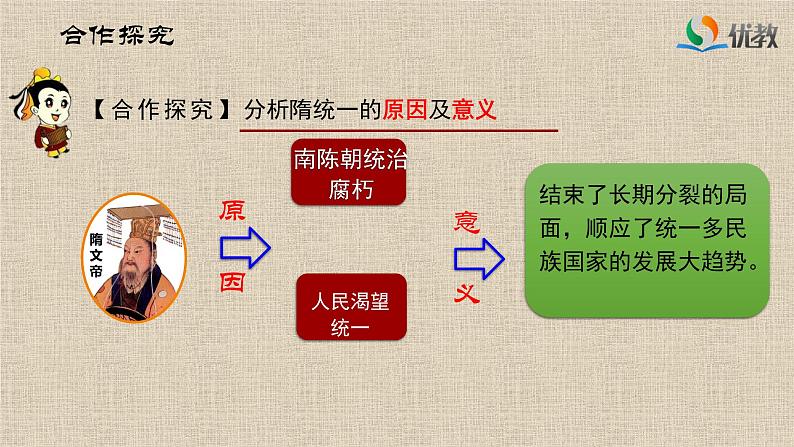 合作探究

优教

【合作探究】分析隋统一的原因及意义

隋文帝

原因

南陈朝统治腐朽

人民渴望统一

意义

结束了长期分裂的局面，顺应了统一多民族国家的发展大趋势。